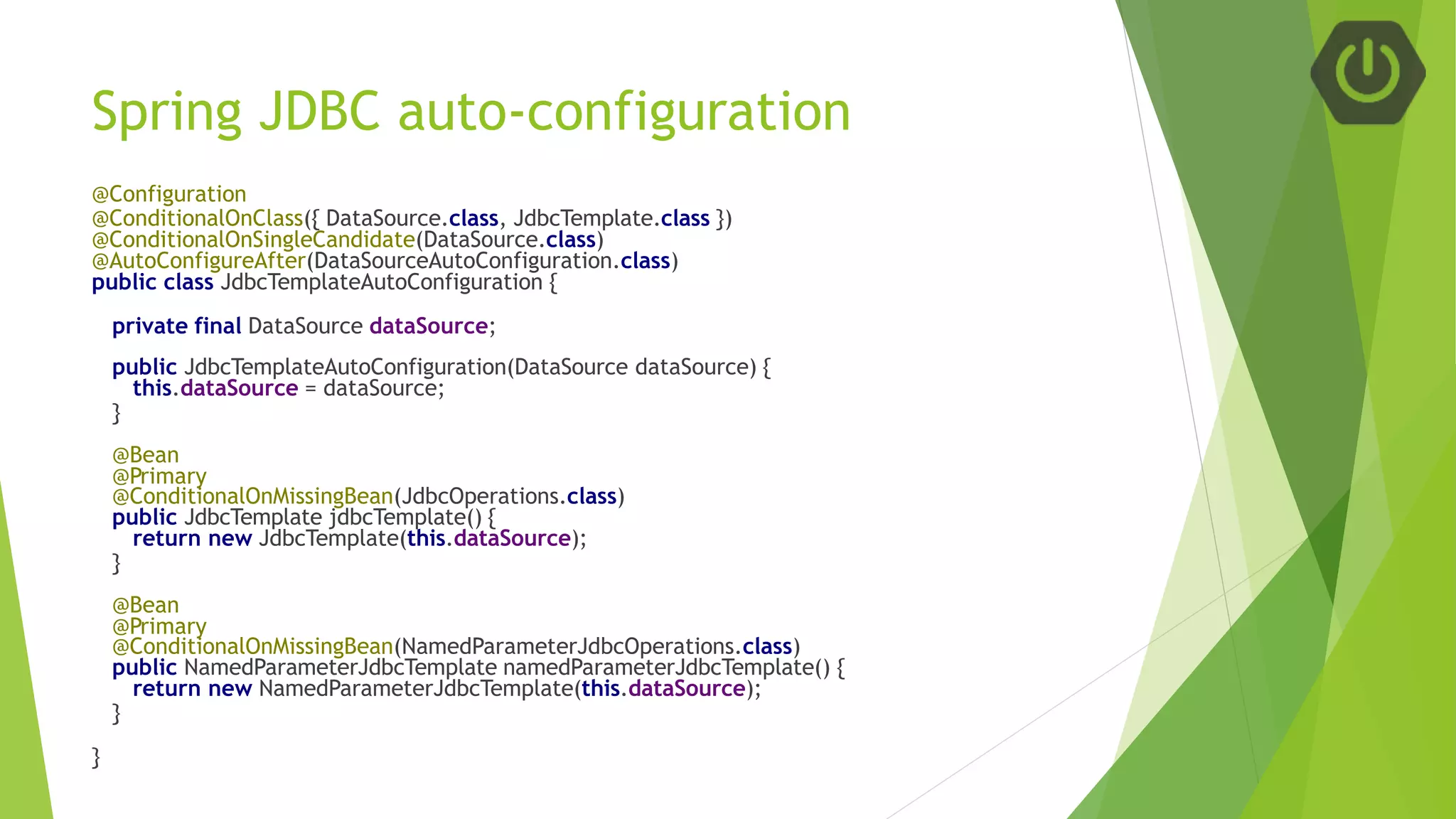 Spring JDBC auto-configuration

@Configuration
@ConditionalOnClass({ DataSource.class, JdbcTemplate.class })
@ConditionalOnSingleCandidate(DataSource.class)
@AutoConfigureAfter(DataSourceAutoConfiguration.class)
public class JdbcTemplateAutoConfiguration {

private final DataSource dataSource;

public JdbcTemplateAutoConfiguration(DataSource dataSource) {
this.dataSource = dataSource;
}

@Bean
@Primary
@ConditionalOnMissingBean(JdbcOperations.class)
public JdbcTemplate jdbcTemplate() {
return new JdbcTemplate(this.dataSource);
}

@Bean
@Primary
@ConditionalOnMissingBean(NamedParameterJdbcOperations.class)
public NamedParameterJdbcTemplate namedParameterJdbcTemplate() {
return new NamedParameterJdbcTemplate(this.dataSource);
}

}